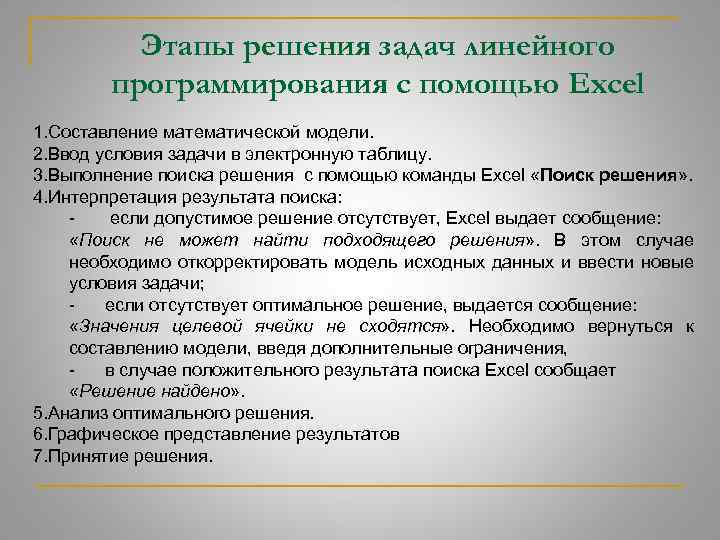 Этапы решения задач линейного программирования с помощью Excel

1.Составление математической модели.
2.Ввод условия задачи в электронную таблицу.
3.Выполнение поиска решения с помощью команды Excel «Поиск решения».
4.Интерпретация результата поиска:
- если допустимое решение отсутствует, Excel выдает сообщение: «Поиск не может найти подходящего решения». В этом случае необходимо откорректировать модель исходных данных и ввести новые условия задачи;
- если отсутствует оптимальное решение, выдается сообщение: «Значения целевой ячейки не сходятся». Необходимо вернуться к составлению модели, введя дополнительные ограничения,
- в случае положительного результата поиска Excel сообщает «Решение найдено».
5.Анализ оптимального решения.
6.Графическое представление результатов
7.Принятие решения.